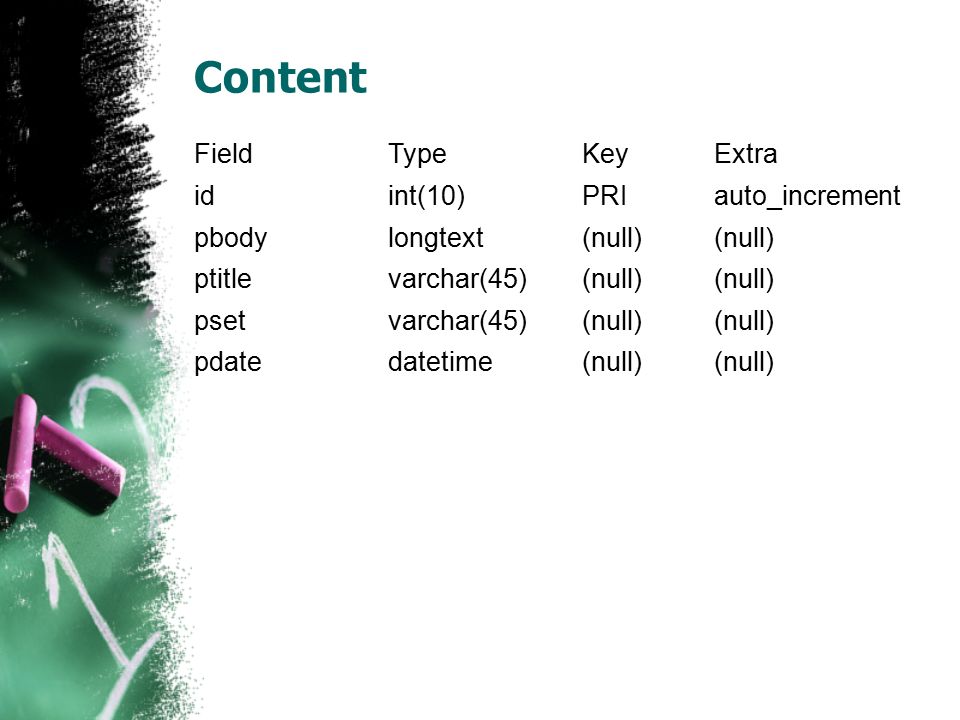 Content

| Field | Type | Key | Extra |
|---|---|---|---|
| id | int(10) | PRI | auto_increment |
| pbody | longtext | (null) | (null) |
| ptitle | varchar(45) | (null) | (null) |
| pset | varchar(45) | (null) | (null) |
| pdate | datetime | (null) | (null) |